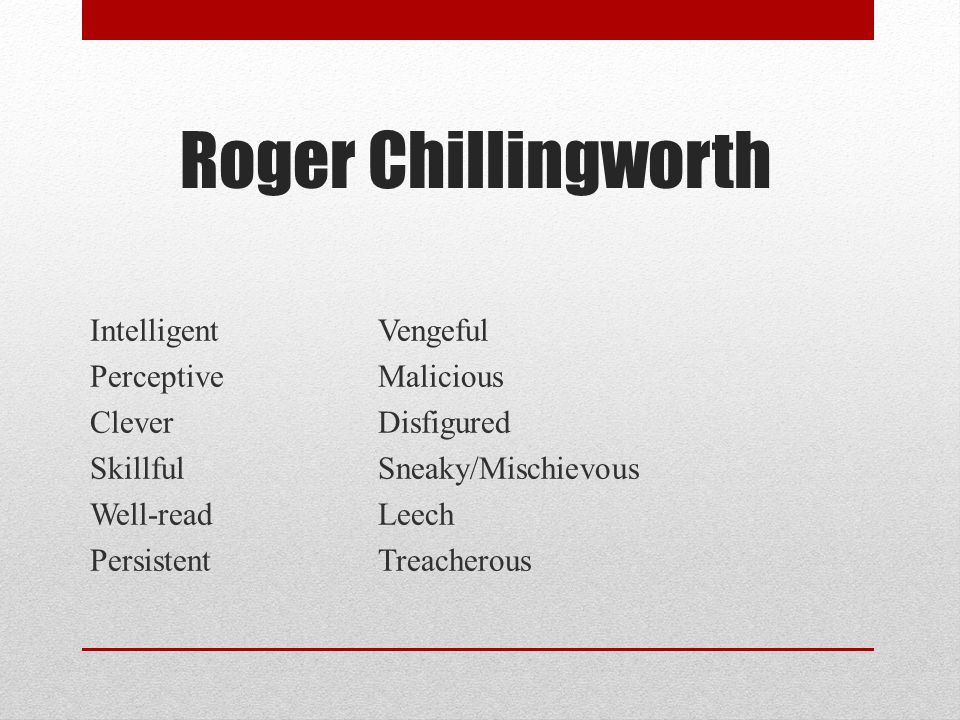 Roger Chillingworth

Intelligent
Perceptive
Clever
Skillful
Well-read
Persistent

Vengeful
Malicious
Disfigured
Sneaky/Mischievous
Leech
Treacherous